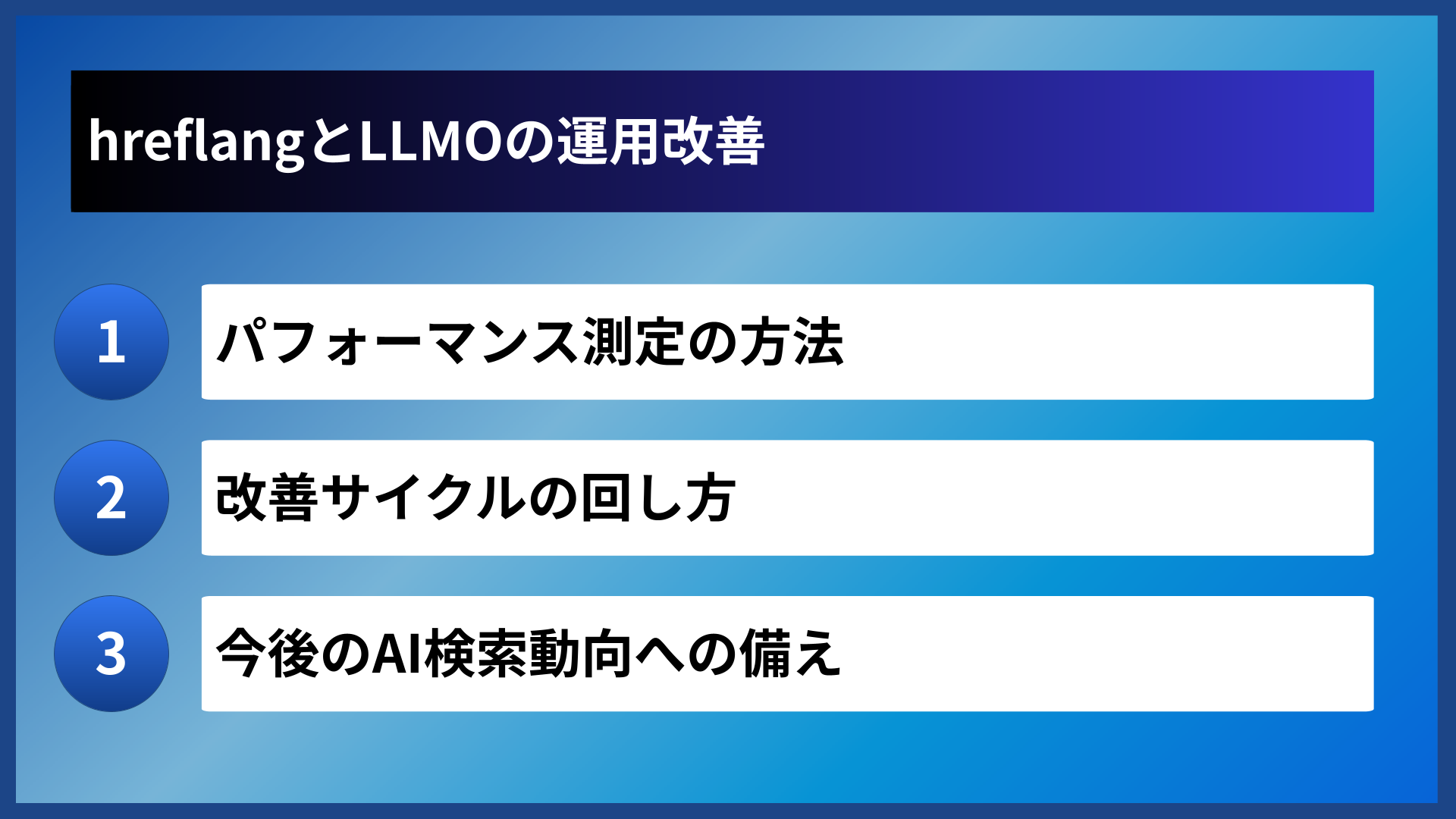 hreflangとLLMOの運用改善

1
パフォーマンス測定の方法

2
改善サイクルの回し方

3
今後のAI検索動向への備え